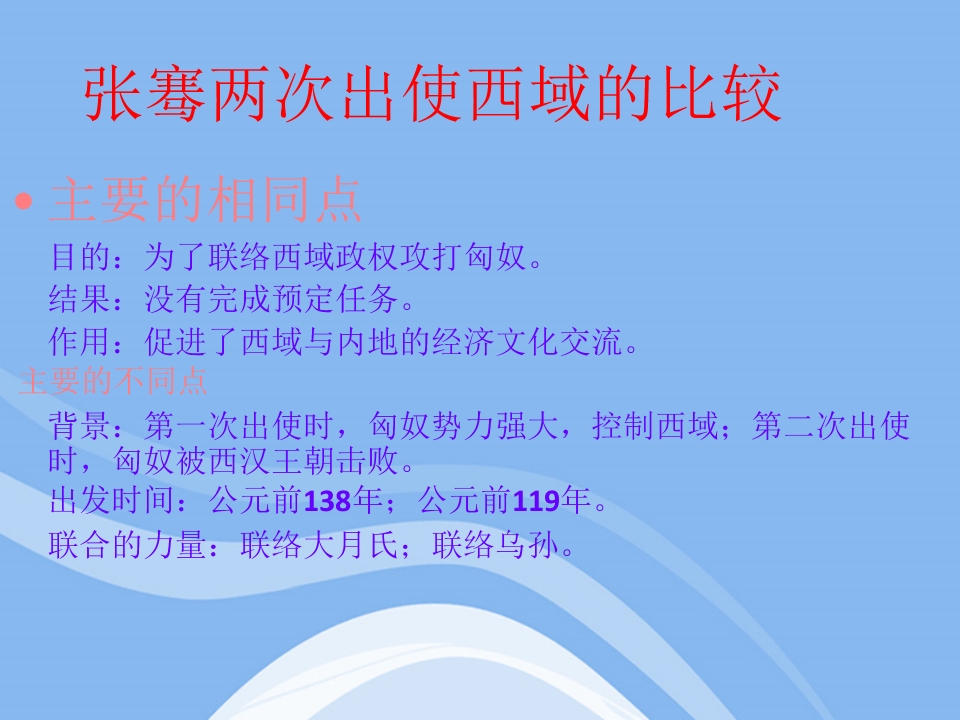 张骞两次出使西域的比较

• 主要的相同点

目的：为了联络西域政权攻打匈奴。

结果：没有完成预定任务。

作用：促进了西域与内地的经济文化交流。

主要的不同点

背景：第一次出使时，匈奴势力强大，控制西域；第二次出使时，匈奴被西汉王朝击败。

出发时间：公元前138年；公元前119年。

联合的力量：联络大月氏；联络乌孙。